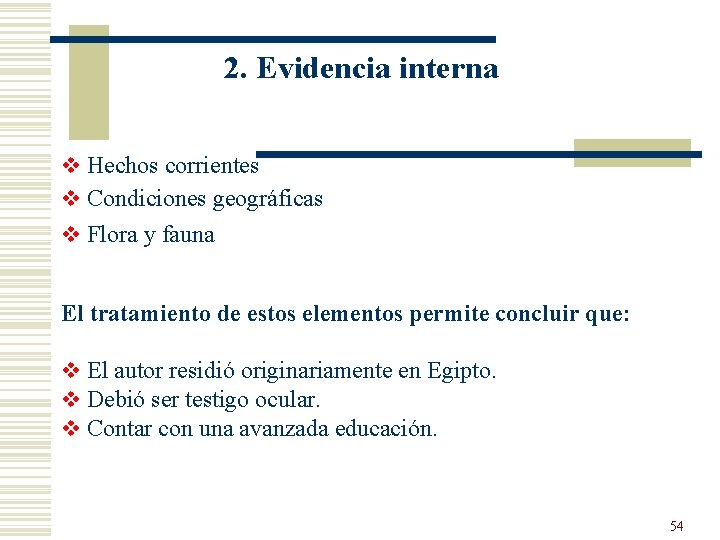 2. Evidencia interna

❖ Hechos corrientes
❖ Condiciones geográficas
❖ Flora y fauna

El tratamiento de estos elementos permite concluir que:

❖ El autor residió originariamente en Egipto.
❖ Debió ser testigo ocular.
❖ Contar con una avanzada educación.

54